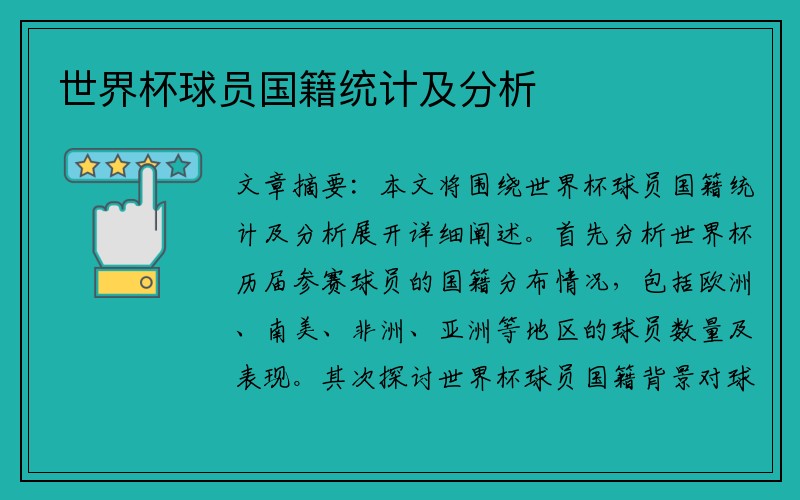 世界杯球员国籍统计及分析

文章摘要：本文将围绕世界杯球员国籍统计及分析展开详细阐述。首先分析世界杯历届参赛球员的国籍分布情况，包括欧洲、南美、非洲、亚洲等地区的球员数量及表现。其次探讨世界杯球员国籍背景对球